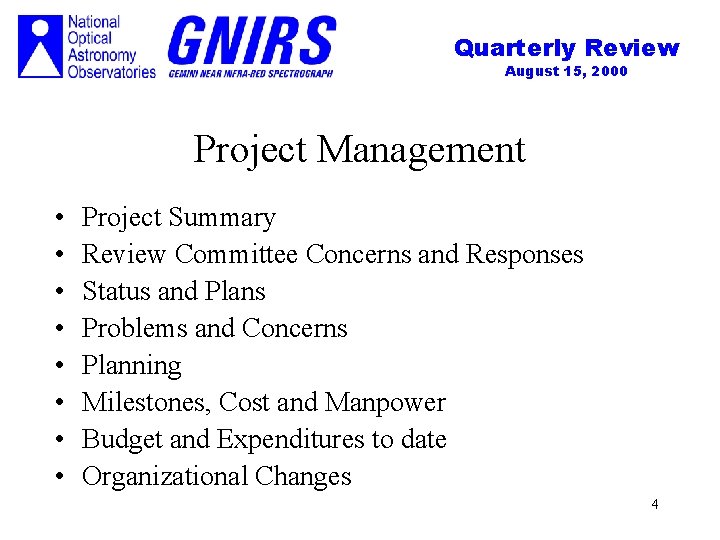 National Optical Astronomy Observatories

GNIRS
GEMINI NEAR INFRA-RED SPECTROGRAPH

Quarterly Review
August 15, 2000

Project Management

• Project Summary
• Review Committee Concerns and Responses
• Status and Plans
• Problems and Concerns
• Planning
• Milestones, Cost and Manpower
• Budget and Expenditures to date
• Organizational Changes

4